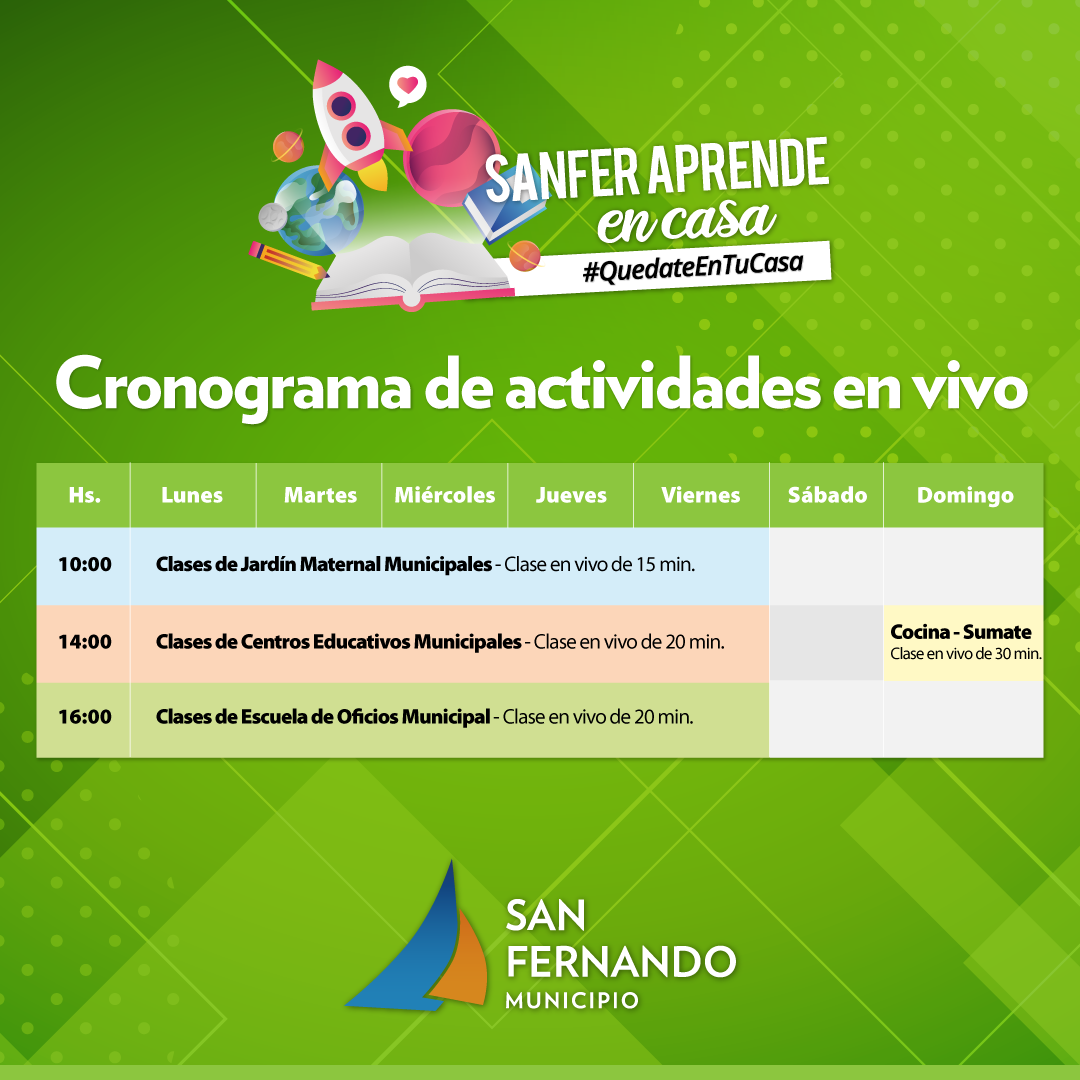 SANFER APRENDE en casa
#QuedateEnTuCasa

Cronograma de actividades en vivo

| Hs. | Lunes | Martes | Miércoles | Jueves | Viernes | Sábado | Domingo |
|---|---|---|---|---|---|---|---|
| 10:00 | Clases de Jardín Maternal Municipales - Clase en vivo de 15 min. | | | | | | |
| 14:00 | Clases de Centros Educativos Municipales - Clase en vivo de 20 min. | | | | | | Cocina - Sumate Clase en vivo de 30 min. |
| 16:00 | Clases de Escuela de Oficios Municipal - Clase en vivo de 20 min. | | | | | | |

SAN FERNANDO
MUNICIPIO